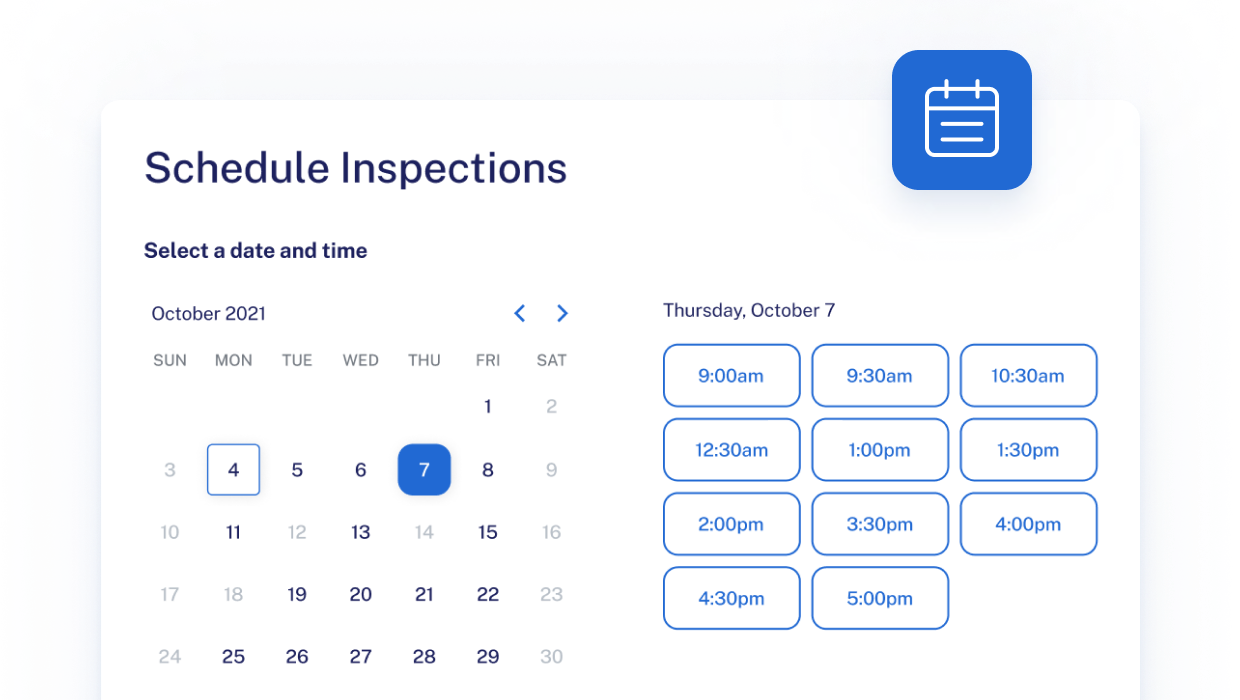 Schedule Inspections

Select a date and time

October 2021

| SUN | MON | TUE | WED | THU | FRI | SAT |
|---|---|---|---|---|---|---|
| | | | | | 1 | 2 |
| 3 | 4 | 5 | 6 | 7 | 8 | 9 |
| 10 | 11 | 12 | 13 | 14 | 15 | 16 |
| 17 | 18 | 19 | 20 | 21 | 22 | 23 |
| 24 | 25 | 26 | 27 | 28 | 29 | 30 |

Thursday, October 7

9:00am
9:30am
10:30am
12:30am
1:00pm
1:30pm
2:00pm
3:30pm
4:00pm
4:30pm
5:00pm